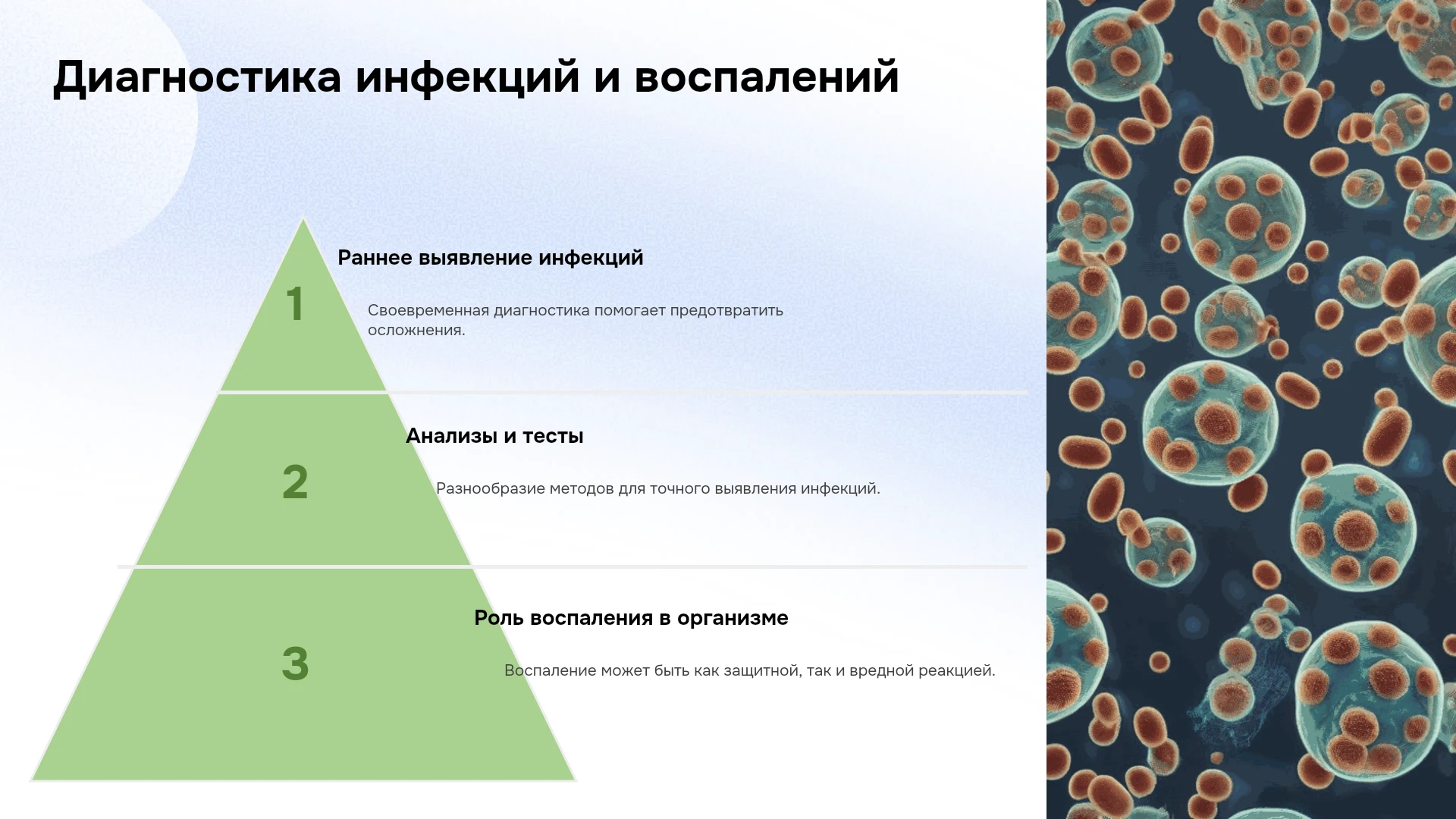 Диагностика инфекций и воспалений

1

Раннее выявление инфекций

Своевременная диагностика помогает предотвратить осложнения.

2

Анализы и тесты

Разнообразие методов для точного выявления инфекций.

3

Роль воспаления в организме

Воспаление может быть как защитной, так и вредной реакцией.